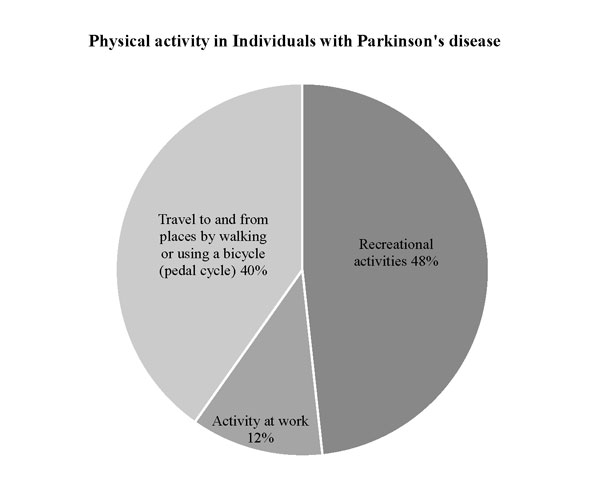 Physical activity in Individuals with Parkinson's disease

Travel to and from places by walking or using a bicycle (pedal cycle) 40%

Recreational activities 48%

Activity at work 12%